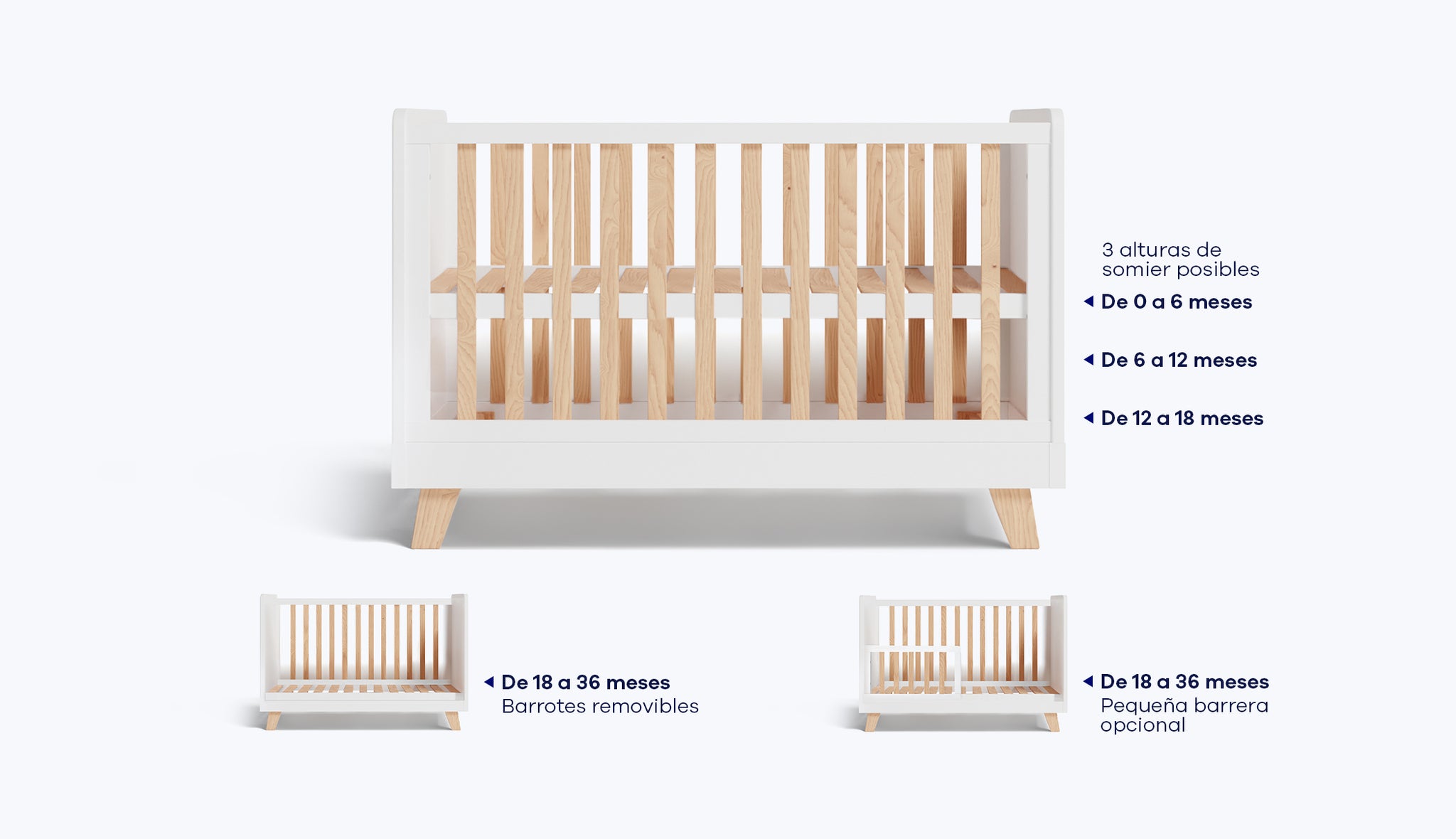 3 alturas de somier posibles

De 0 a 6 meses

De 6 a 12 meses

De 12 a 18 meses

De 18 a 36 meses
Barrotes removibles

De 18 a 36 meses
Pequeña barrera opcional